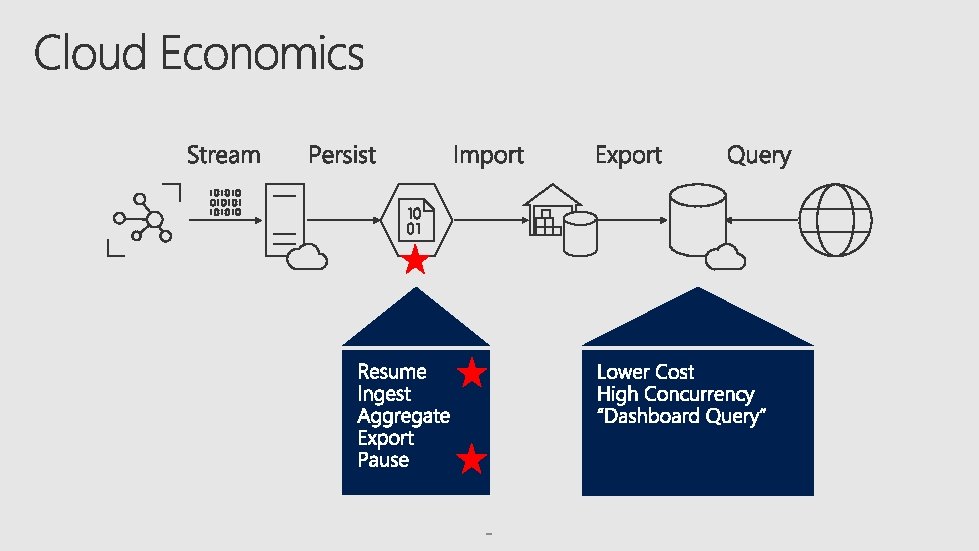 Cloud Economics

Stream Persist Import Export Query

10
01

Resume
Ingest
Aggregate
Export
Pause

Lower Cost
High Concurrency
"Dashboard Query"